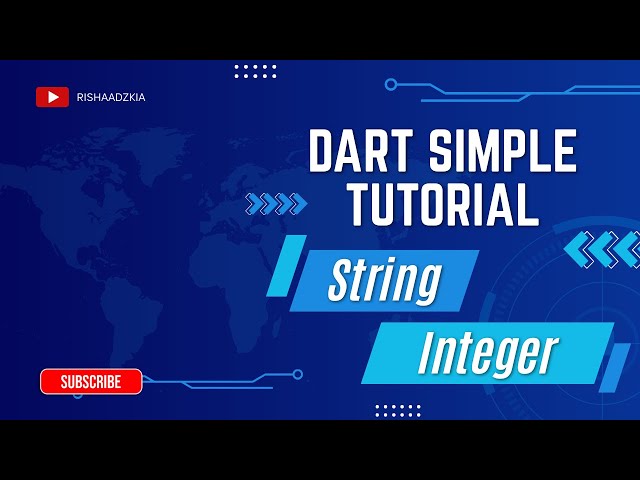 RISHAADZKIA

DART SIMPLE TUTORIAL

String

Integer

SUBSCRIBE